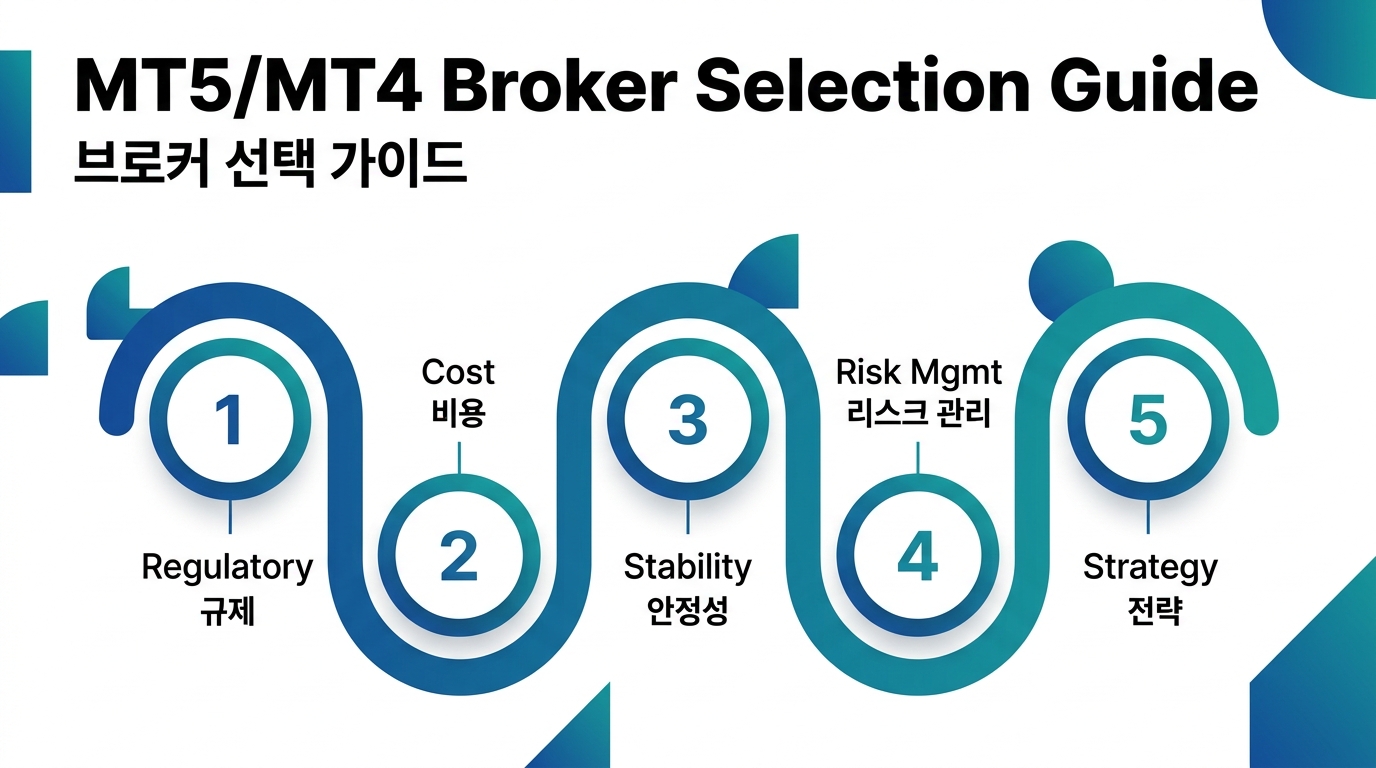 MT5/MT4 Broker Selection Guide
브로커 선택 가이드

1
Regulatory
규제

Cost
비용
2

3
Stability
안정성

Risk Mgmt
리스크 관리
4

5
Strategy
전략